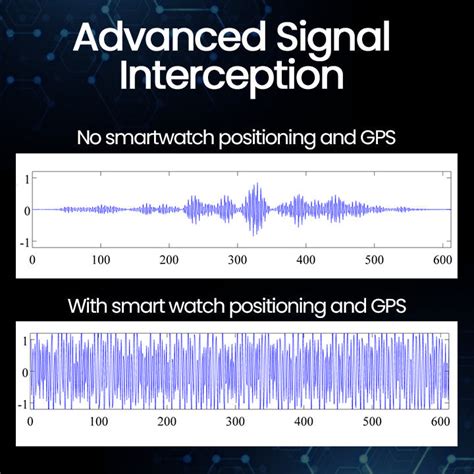 Advanced Signal Interception

No smartwatch positioning and GPS

1
0
-1
0 100 200 300 400 500 600

With smart watch positioning and GPS

1
0
-1
0 100 200 300 400 500 600